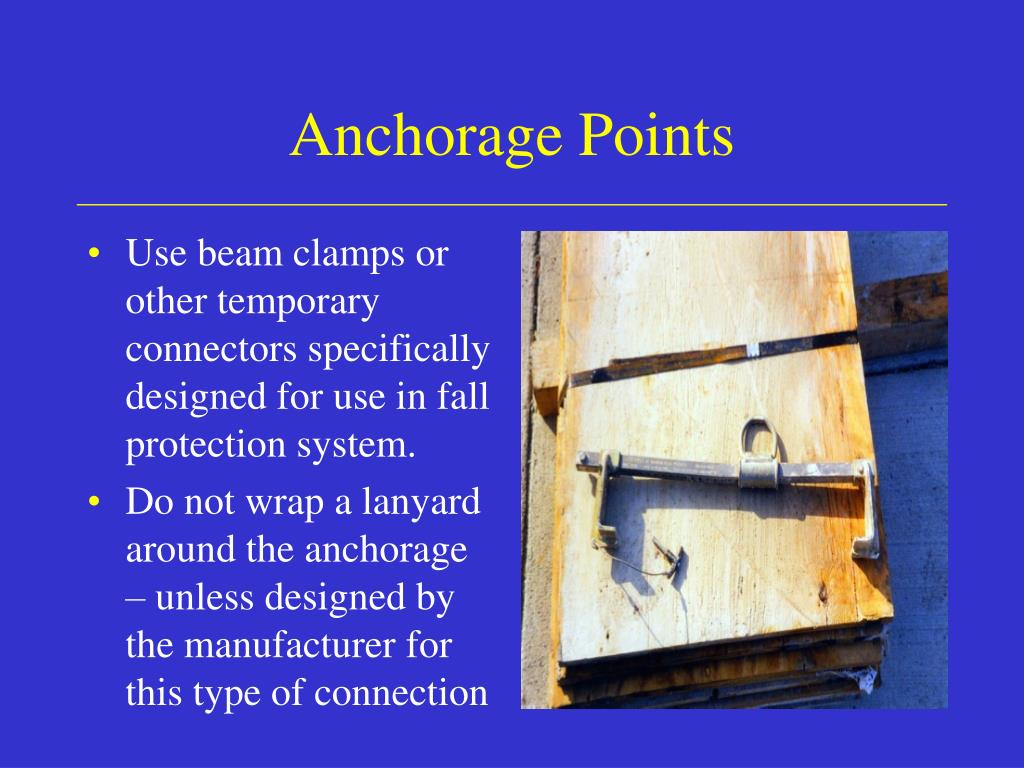 Anchorage Points

• Use beam clamps or other temporary connectors specifically designed for use in fall protection system.

• Do not wrap a lanyard around the anchorage – unless designed by the manufacturer for this type of connection